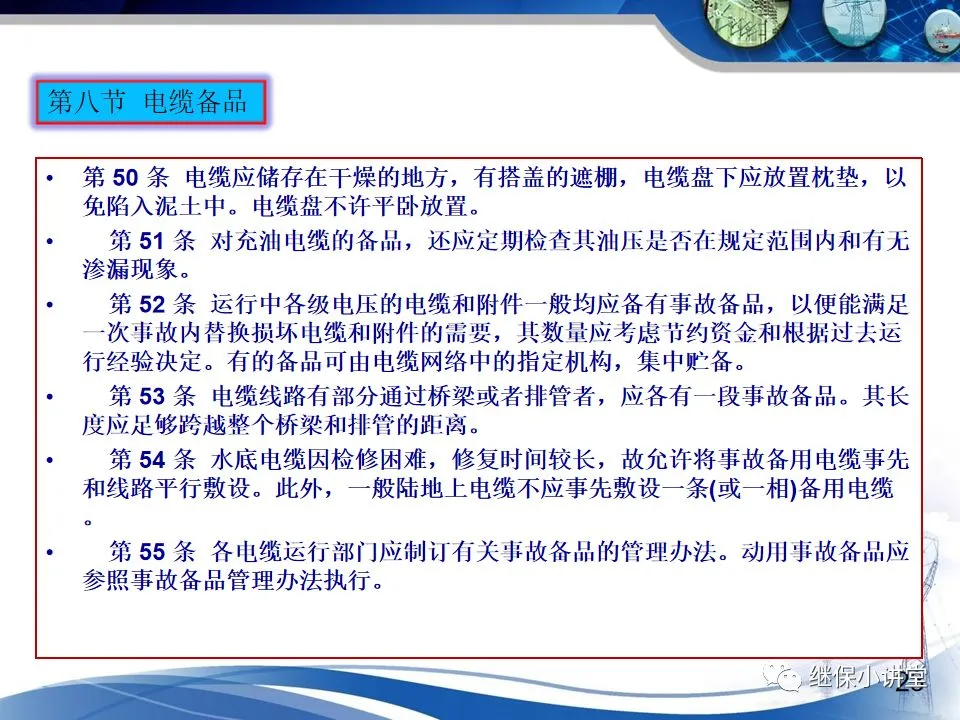 第八节 电缆备品

• 第 50 条 电缆应储存在干燥的地方，有搭盖的遮棚，电缆盘下应放置枕垫，以免陷入泥土中。电缆盘不许平卧放置。

• 第 51 条 对充油电缆的备品，还应定期检查其油压是否在规定范围内和有无渗漏现象。

• 第 52 条 运行中各级电压的电缆和附件一般均应备有事故备品，以便能满足一次事故内替换损坏电缆和附件的需要，其数量应考虑节约资金和根据过去运行经验决定。有的备品可由电缆网络中的指定机构，集中贮备。

• 第 53 条 电缆线路有部分通过桥梁或者排管者，应各有一段事故备品。其长度应足够跨越整个桥梁和排管的距离。

• 第 54 条 水底电缆因检修困难，修复时间较长，故允许将事故备用电缆事先和线路平行敷设。此外，一般陆地上电缆不应事先敷设一条(或一相)备用电缆。

• 第 55 条 各电缆运行部门应制订有关事故备品的管理办法。动用事故备品应参照事故备品管理办法执行。

继保小讲堂